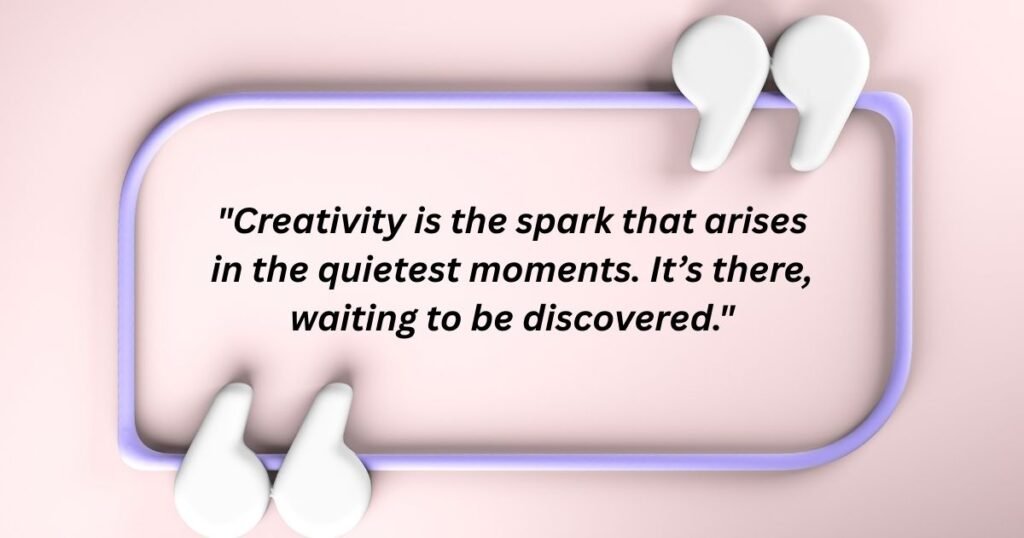 "Creativity is the spark that arises in the quietest moments. It’s there, waiting to be discovered."